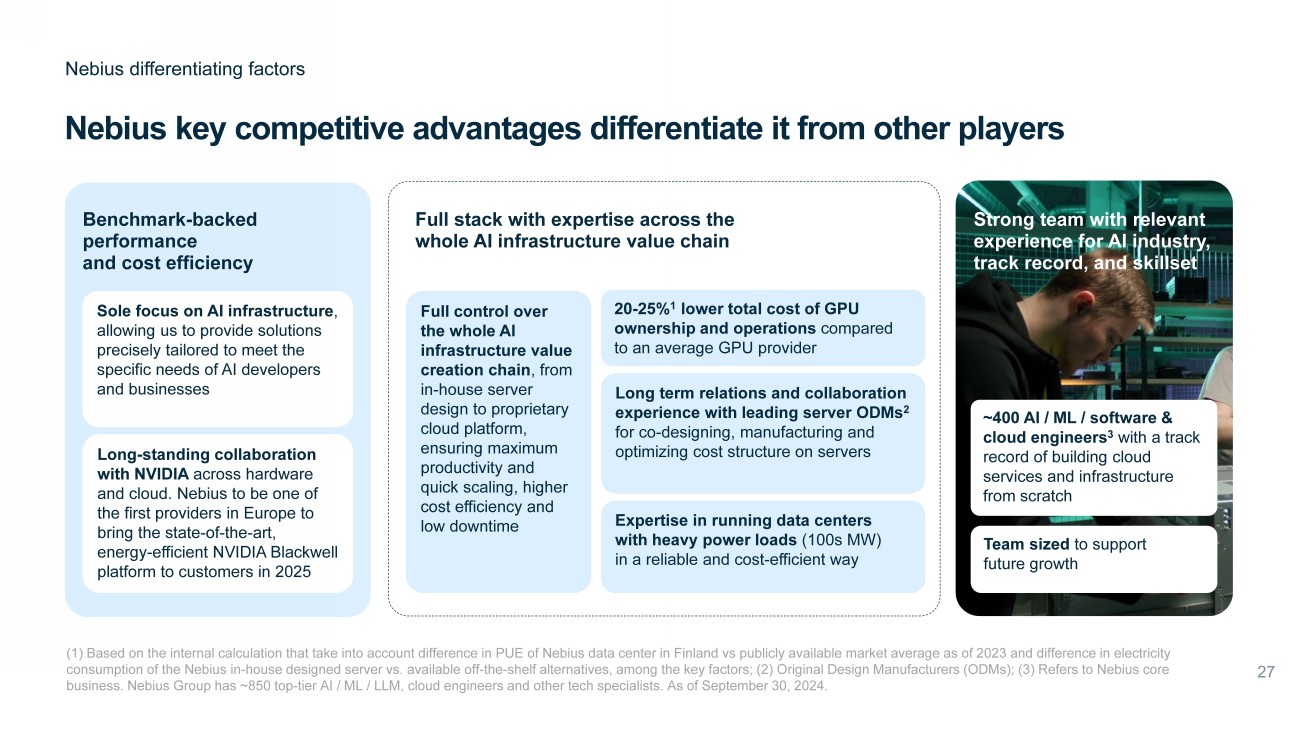 Nebius differentiating factors

Nebius key competitive advantages differentiate it from other players

Benchmark-backed performance and cost efficiency

Sole focus on AI infrastructure, allowing us to provide solutions precisely tailored to meet the specific needs of AI developers and businesses

Long-standing collaboration with NVIDIA across hardware and cloud. Nebius to be one of the first providers in Europe to bring the state-of-the-art, energy-efficient NVIDIA Blackwell platform to customers in 2025

Full stack with expertise across the whole AI infrastructure value chain

Full control over the whole AI infrastructure value creation chain, from in-house server design to proprietary cloud platform, ensuring maximum productivity and quick scaling, higher cost efficiency and low downtime

20-25%$^1$ lower total cost of GPU ownership and operations compared to an average GPU provider

Long term relations and collaboration experience with leading server ODMs$^2$ for co-designing, manufacturing and optimizing cost structure on servers

Expertise in running data centers with heavy power loads (100s MW) in a reliable and cost-efficient way

Strong team with relevant experience for AI industry, track record, and skillset

~400 AI / ML / software & cloud engineers$^3$ with a track record of building cloud services and infrastructure from scratch

Team sized to support future growth

(1) Based on the internal calculation that take into account difference in PUE of Nebius data center in Finland vs publicly available market average as of 2023 and difference in electricity consumption of the Nebius in-house designed server vs. available off-the-shelf alternatives, among the key factors; (2) Original Design Manufacturers (ODMs); (3) Refers to Nebius core business. Nebius Group has ~850 top-tier AI / ML / LLM, cloud engineers and other tech specialists. As of September 30, 2024.

27